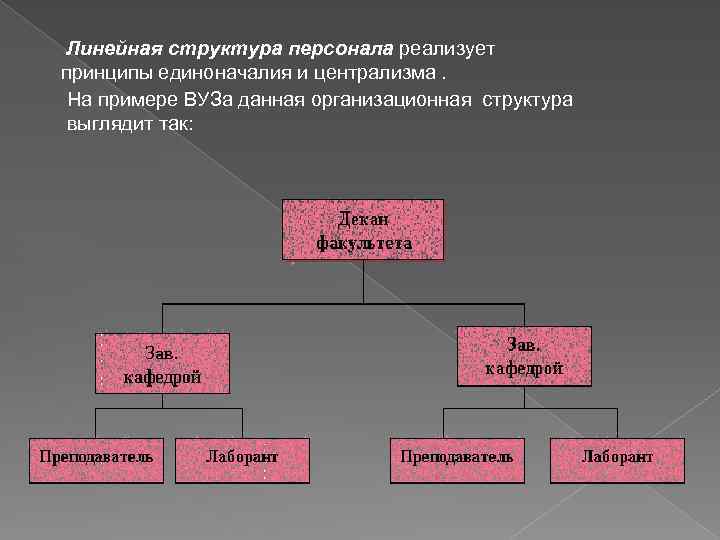 Линейная структура персонала реализует принципы единоначалия и централизма .

На примере ВУЗа данная организационная структура выглядит так:

Декан факультета

Зав. кафедрой

Зав. кафедрой

Преподаватель

Лаборант

Преподаватель

Лаборант